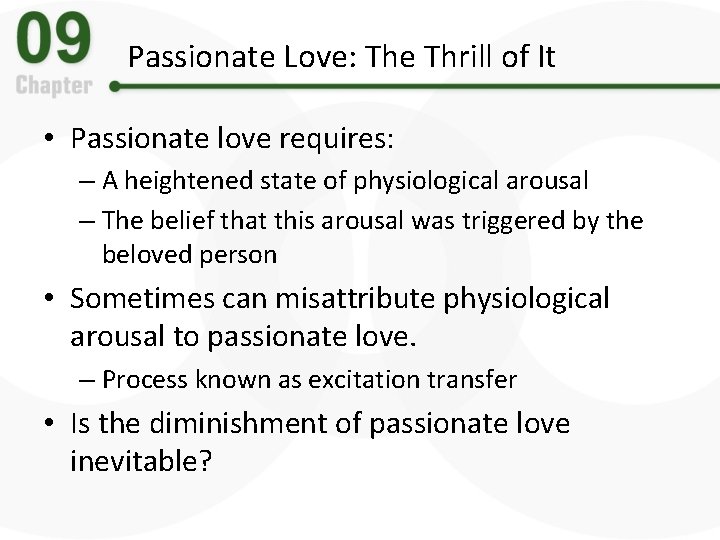 09
Chapter

Passionate Love: The Thrill of It

• Passionate love requires:
– A heightened state of physiological arousal
– The belief that this arousal was triggered by the beloved person
• Sometimes can misattribute physiological arousal to passionate love.
– Process known as excitation transfer
• Is the diminishment of passionate love inevitable?